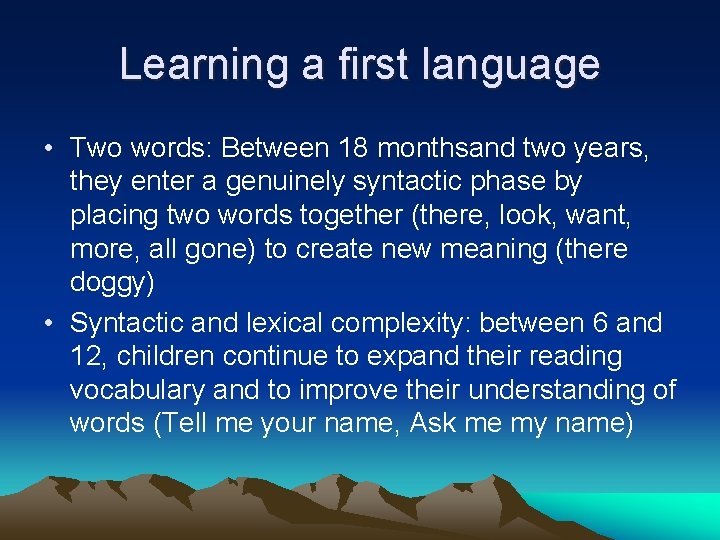 Learning a first language

• Two words: Between 18 monthsand two years, they enter a genuinely syntactic phase by placing two words together (there, look, want, more, all gone) to create new meaning (there doggy)
• Syntactic and lexical complexity: between 6 and 12, children continue to expand their reading vocabulary and to improve their understanding of words (Tell me your name, Ask me my name)